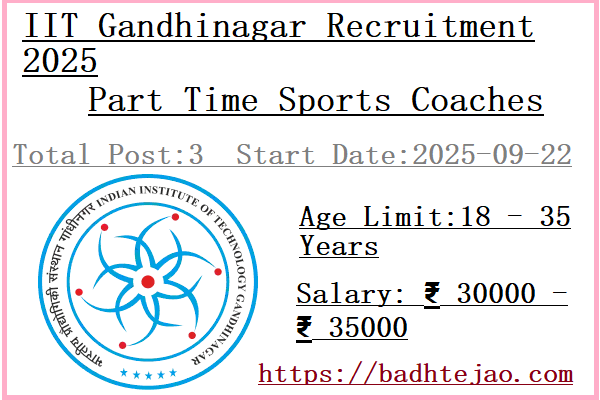 IIT Gandhinagar Recruitment 2025
Part Time Sports Coaches

Total Post:3 Start Date:2025-09-22

भारतीय प्रौद्योगिकी संस्थान गांधीनगर INDIAN INSTITUTE OF TECHNOLOGY GANDHINAGAR

Age Limit:18 - 35 Years

Salary: ₹ 30000 - ₹ 35000

https://badhtejao.com